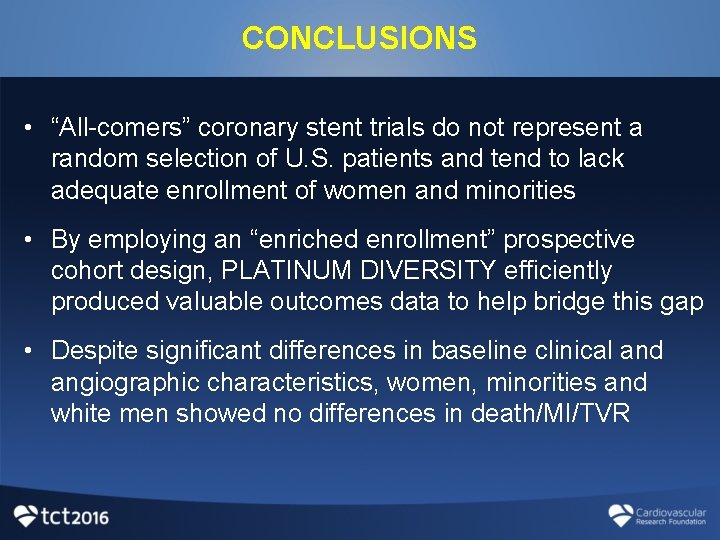 CONCLUSIONS

• “All-comers” coronary stent trials do not represent a random selection of U.S. patients and tend to lack adequate enrollment of women and minorities

• By employing an “enriched enrollment” prospective cohort design, PLATINUM DIVERSITY efficiently produced valuable outcomes data to help bridge this gap

• Despite significant differences in baseline clinical and angiographic characteristics, women, minorities and white men showed no differences in death/MI/TVR

tct2016

Cardiovascular Research Foundation